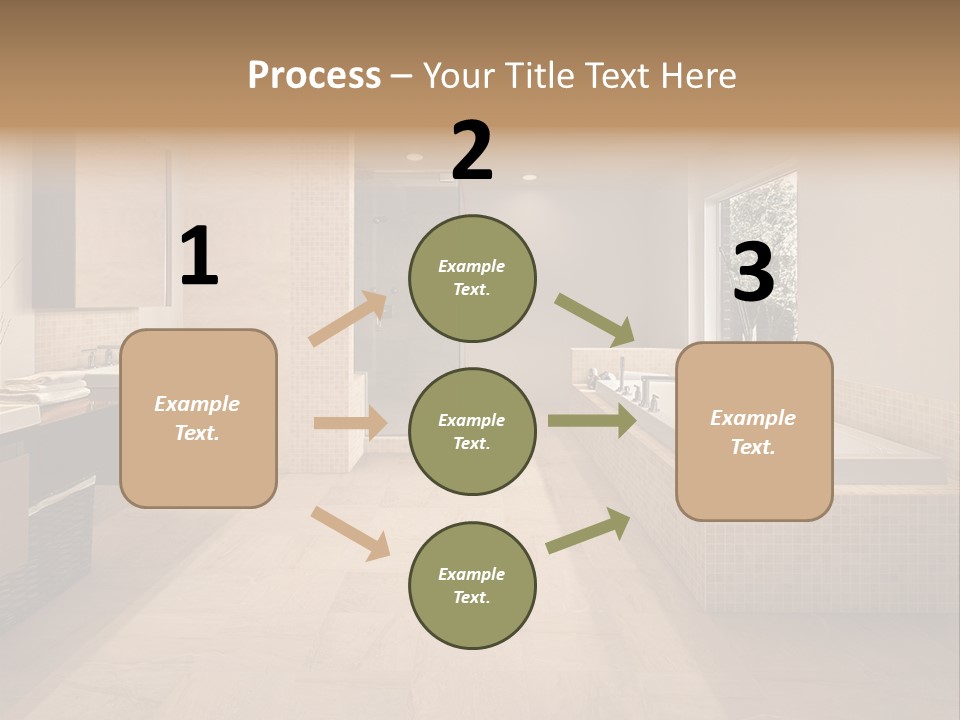 Process – Your Title Text Here

1

Example Text.

2

Example Text.

Example Text.

Example Text.

3

Example Text.